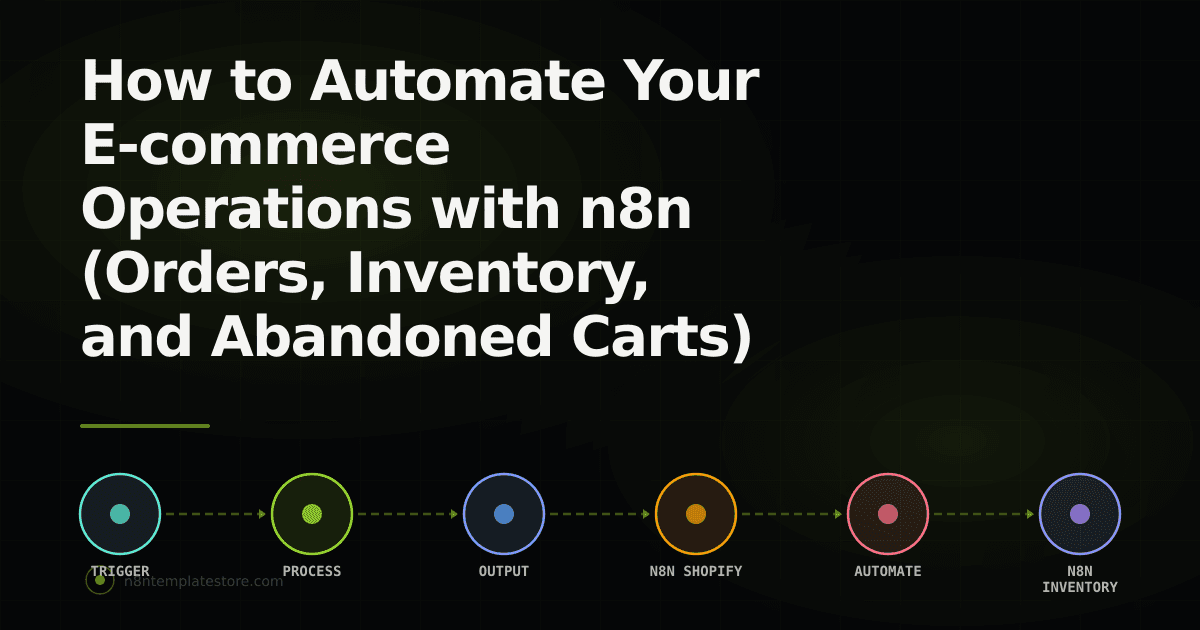 How to Automate Your E-commerce Operations with n8n (Orders, Inventory, and Abandoned Carts)

TRIGGER

PROCESS

OUTPUT

N8N SHOPIFY

AUTOMATE

N8N INVENTORY

n8ntemplatestore.com